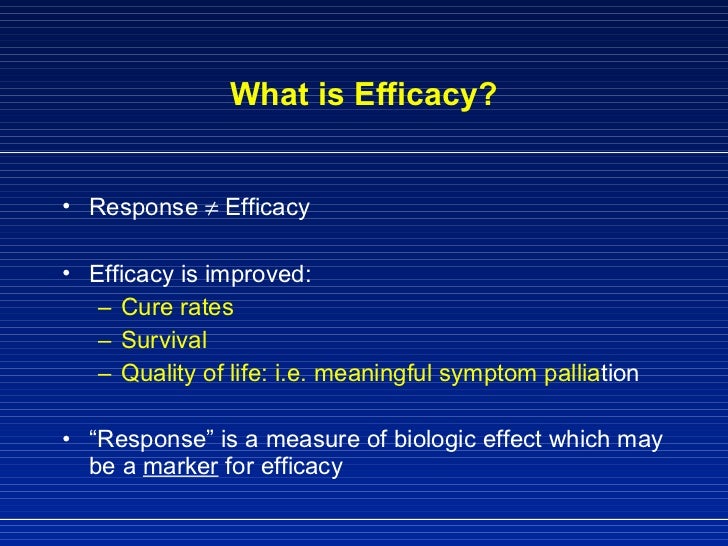 What is Efficacy?

• Response $\neq$ Efficacy

• Efficacy is improved:
– Cure rates
– Survival
– Quality of life: i.e. meaningful symptom palliation

• “Response” is a measure of biologic effect which may be a marker for efficacy